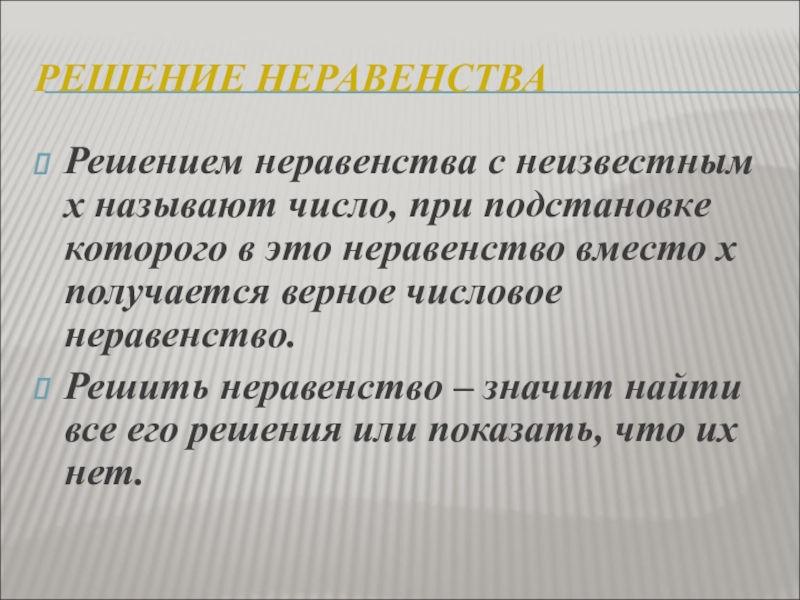 РЕШЕНИЕ НЕРАВЕНСТВА

Решением неравенства с неизвестным х называют число, при подстановке которого в это неравенство вместо х получается верное числовое неравенство.

Решить неравенство – значит найти все его решения или показать, что их нет.